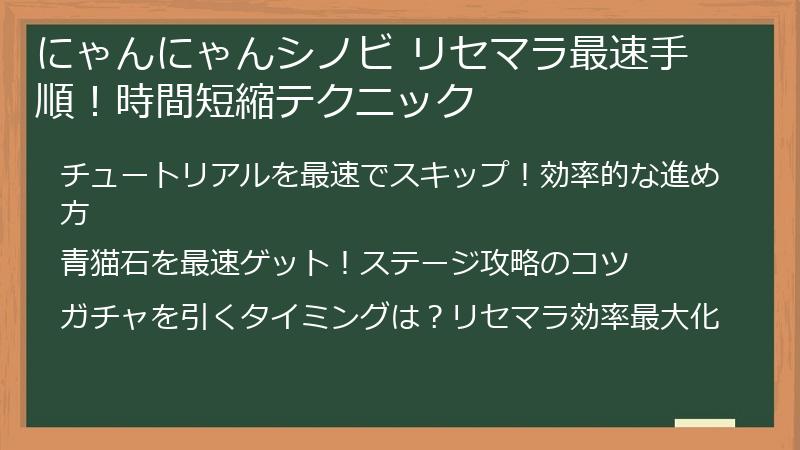 にゃんにゃんシノビ リセマラ最速手順！時間短縮テクニック

チュートリアルを最速でスキップ！効率的な進め方

青猫石を最速ゲット！ステージ攻略のコツ

ガチャを引くタイミングは？リセマラ効率最大化